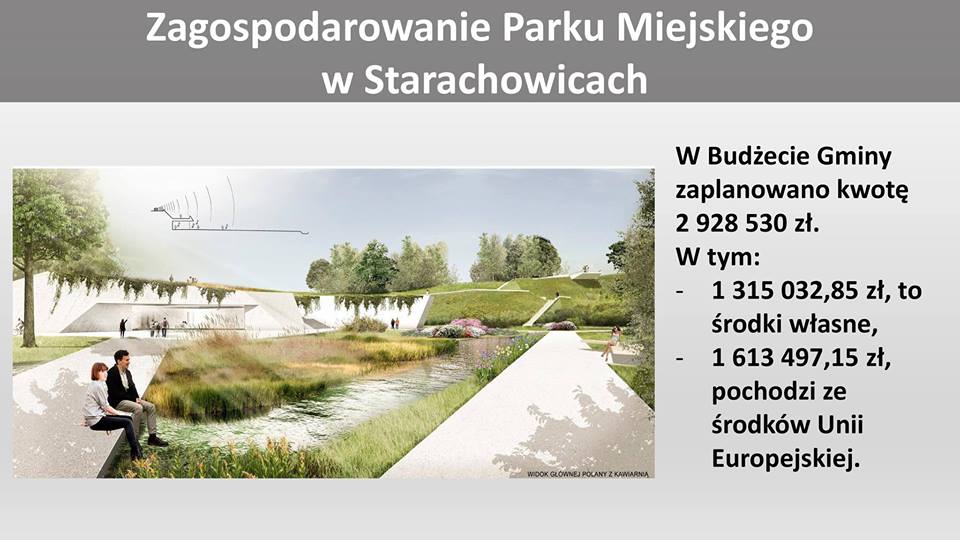 Zagospodarowanie Parku Miejskiego w Starachowicach

WIDOK GŁÓWNEJ POLANY Z KAWIARNIĄ

W Budżecie Gminy zaplanowano kwotę 2 928 530 zł.
W tym:
- 1 315 032,85 zł, to środki własne,
- 1 613 497,15 zł, pochodzi ze środków Unii Europejskiej.